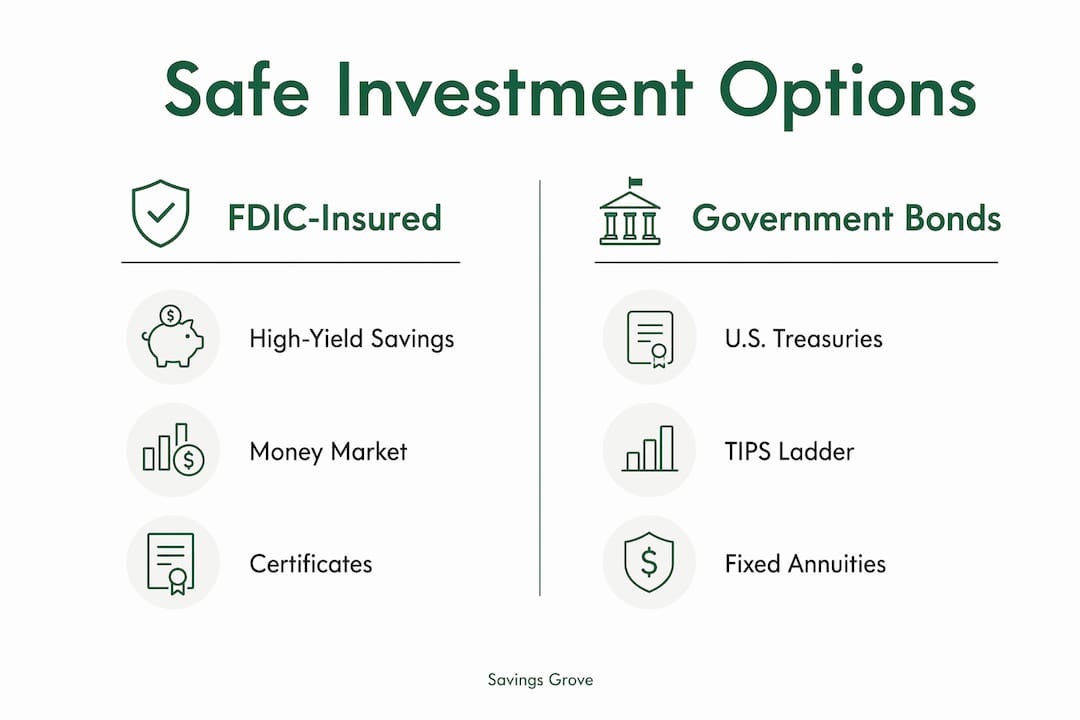 Safe Investment Options

FDIC-Insured

High-Yield Savings

Money Market

Certificates

Government Bonds

U.S. Treasuries

TIPS Ladder

Fixed Annuities

Savings Grove